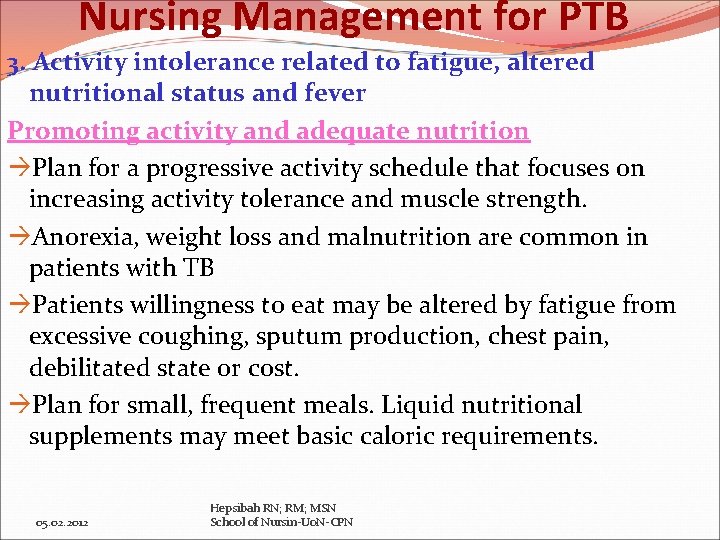 Nursing Management for PTB

3. Activity intolerance related to fatigue, altered nutritional status and fever

Promoting activity and adequate nutrition

→Plan for a progressive activity schedule that focuses on increasing activity tolerance and muscle strength.

→Anorexia, weight loss and malnutrition are common in patients with TB

→Patients willingness to eat may be altered by fatigue from excessive coughing, sputum production, chest pain, debilitated state or cost.

→Plan for small, frequent meals. Liquid nutritional supplements may meet basic caloric requirements.

05.02.2012

Hepsibah RN; RM; MSN
School of Nursin-UoN-CPN